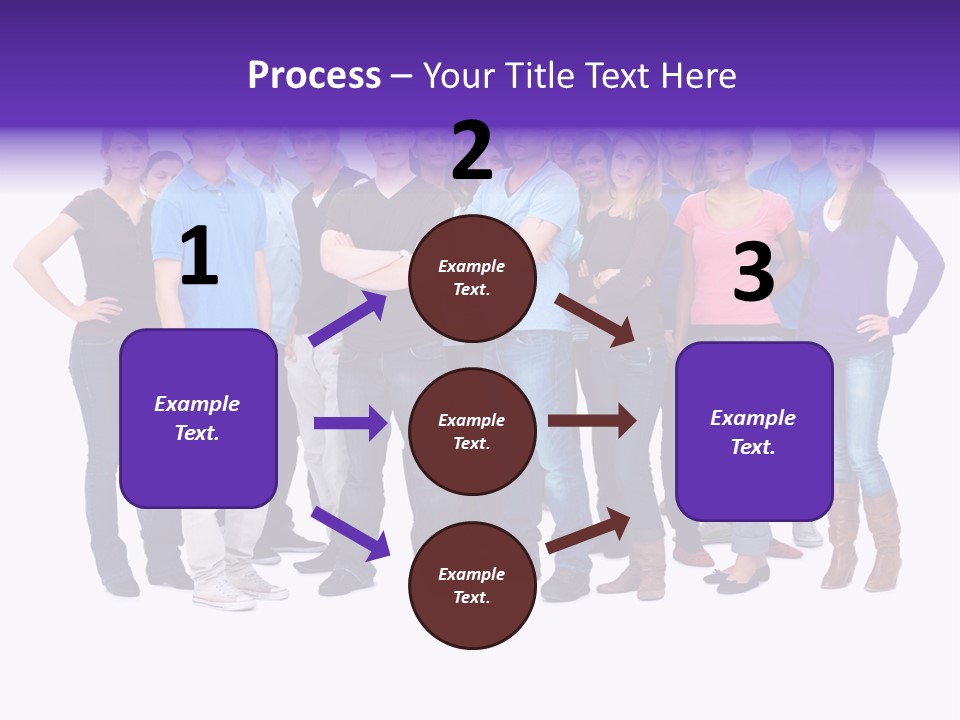 Process – Your Title Text Here

1

Example Text.

2

Example Text.

Example Text.

Example Text.

3

Example Text.